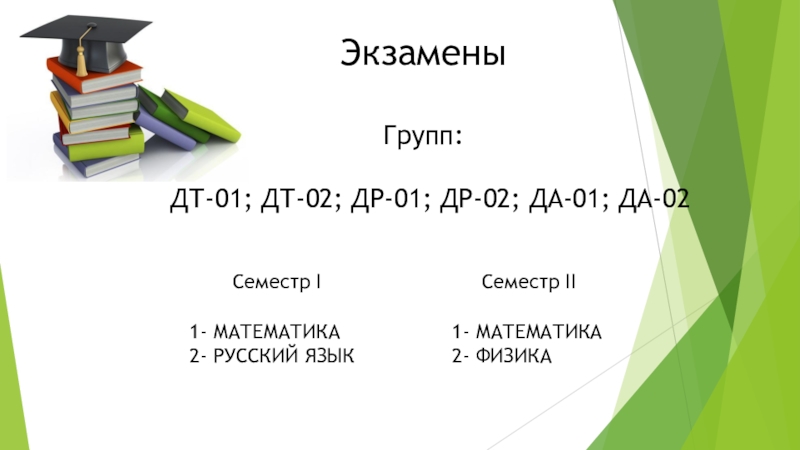 Экзамены

Групп:

ДТ-01; ДТ-02; ДР-01; ДР-02; ДА-01; ДА-02

Семестр I

1- МАТЕМАТИКА
2- РУССКИЙ ЯЗЫК

Семестр II

1- МАТЕМАТИКА
2- ФИЗИКА